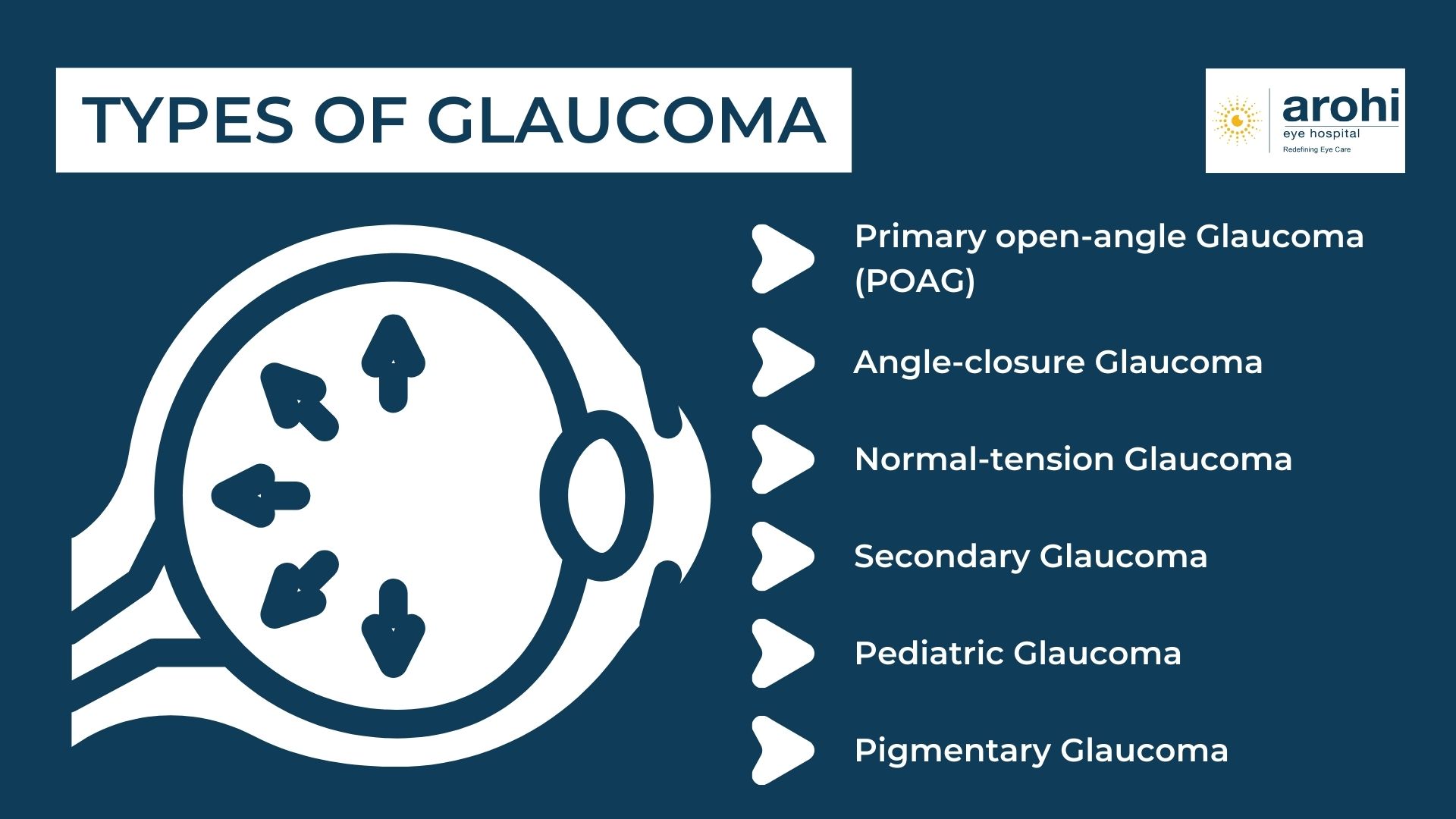 TYPES OF GLAUCOMA

arohi
eye hospital
Redefining Eye Care

Primary open-angle Glaucoma (POAG)

Angle-closure Glaucoma

Normal-tension Glaucoma

Secondary Glaucoma

Pediatric Glaucoma

Pigmentary Glaucoma